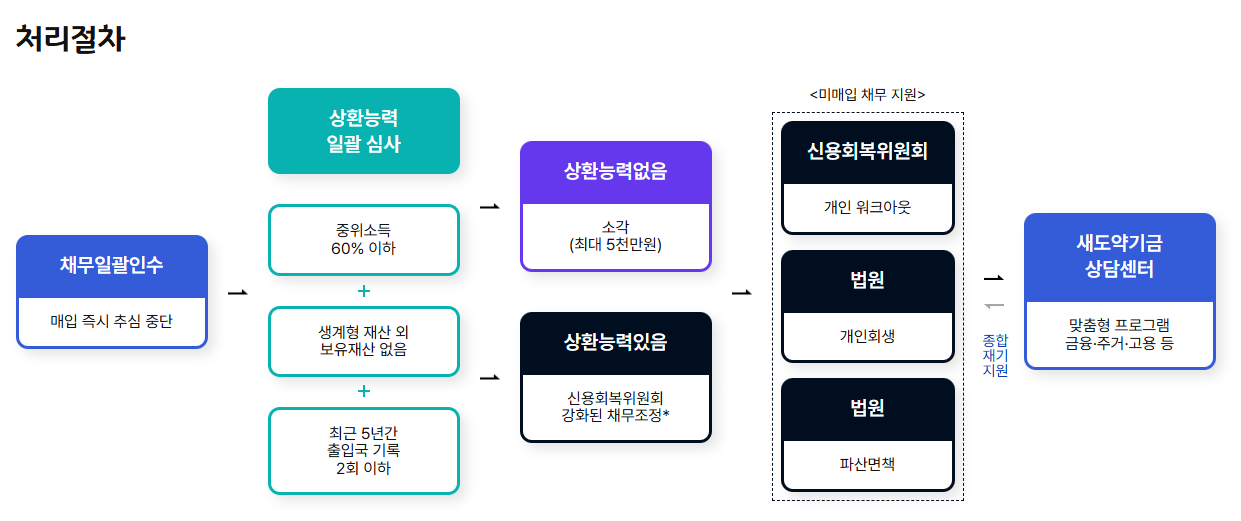 처리절차

채무일괄인수

매입 즉시 추심 중단

상환능력 일괄 심사

중위소득 60% 이하

+

생계형 재산 외 보유재산 없음

+

최근 5년간 출입국 기록 2회 이하

상환능력없음

소각 (최대 5천만원)

상환능력있음

신용회복위원회 강화된 채무조정*

<미매입 채무 지원>

신용회복위원회

개인 워크아웃

법원

개인회생

법원

파산면책

종합 재기 지원

새도약기금 상담센터

맞춤형 프로그램 금융·주거·고용 등